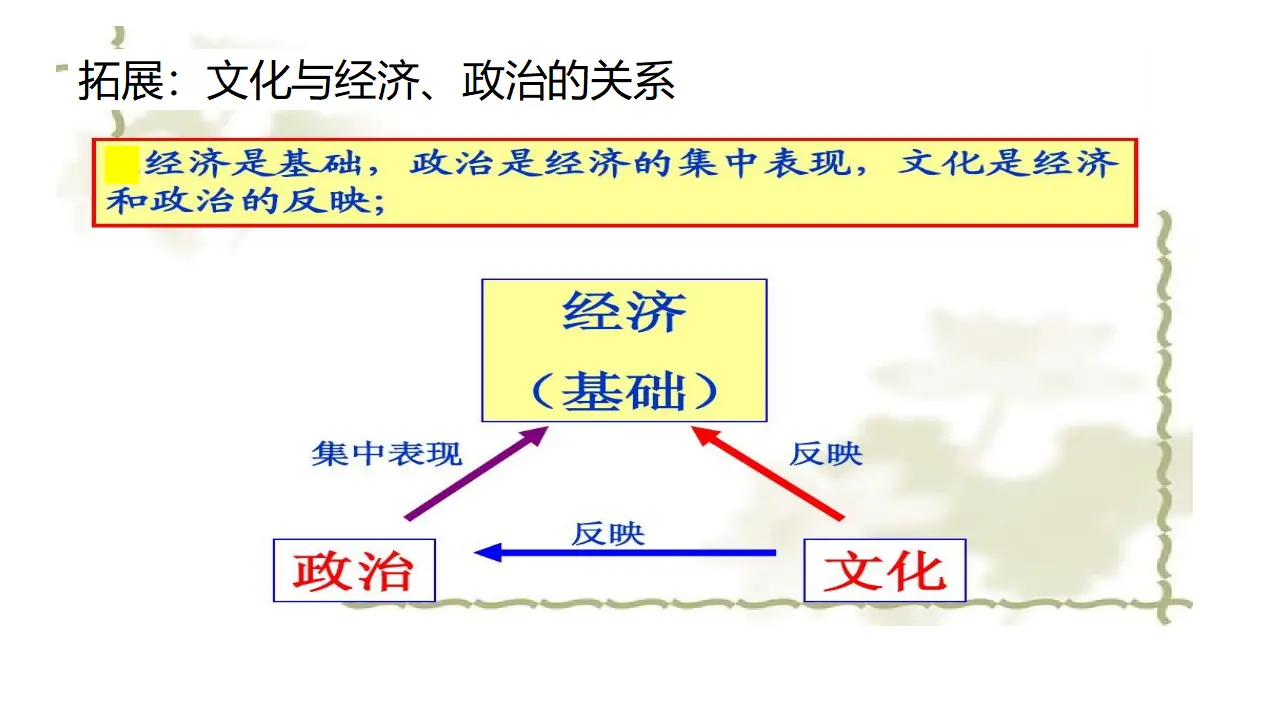 拓展：文化与经济、政治的关系

经济是基础，政治是经济的集中表现，文化是经济和政治的反映；

经济
（基础）

集中表现

反映

反映

政治

文化